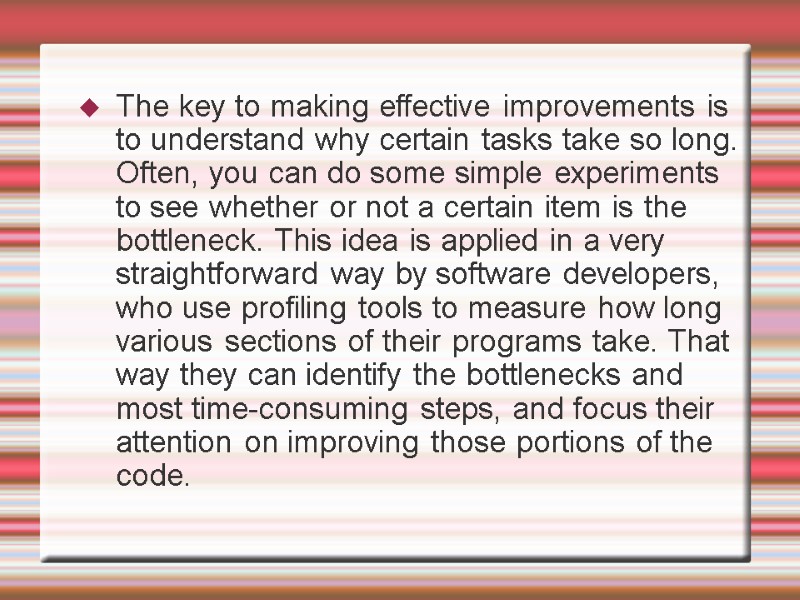 The key to making effective improvements is to understand why certain tasks take so long. Often, you can do some simple experiments to see whether or not a certain item is the bottleneck. This idea is applied in a very straightforward way by software developers, who use profiling tools to measure how long various sections of their programs take. That way they can identify the bottlenecks and most time-consuming steps, and focus their attention on improving those portions of the code.